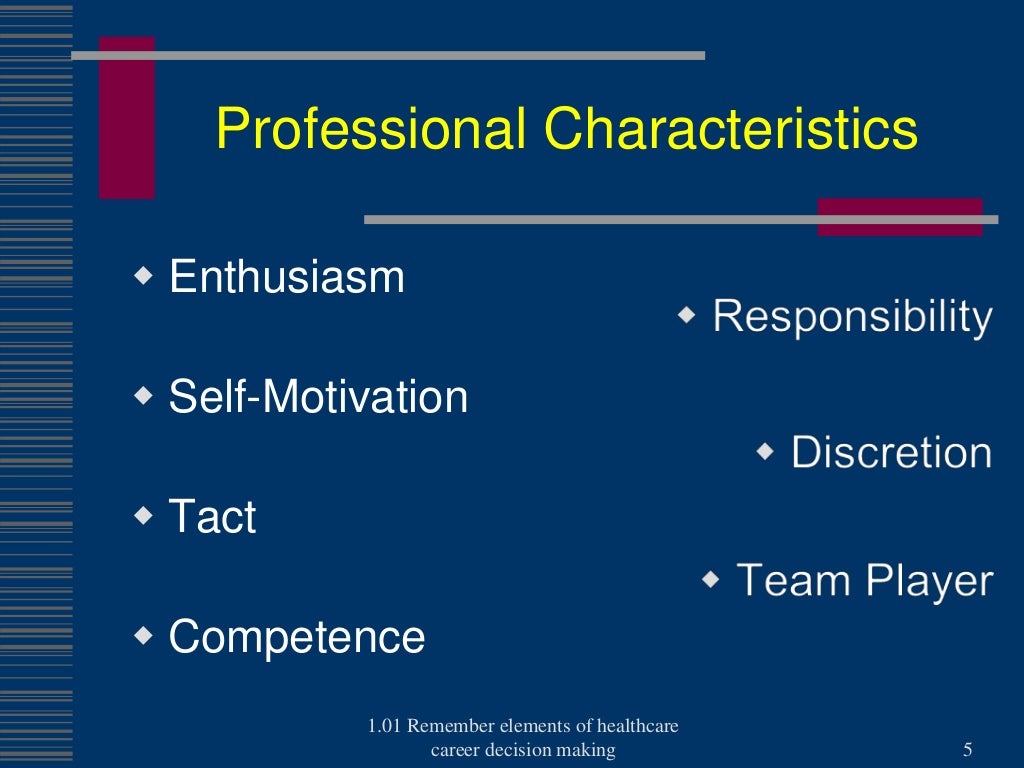 Professional Characteristics

◆ Enthusiasm

◆ Self-Motivation

◆ Tact

◆ Competence

◆ Responsibility

◆ Discretion

◆ Team Player

1.01 Remember elements of healthcare career decision making

5